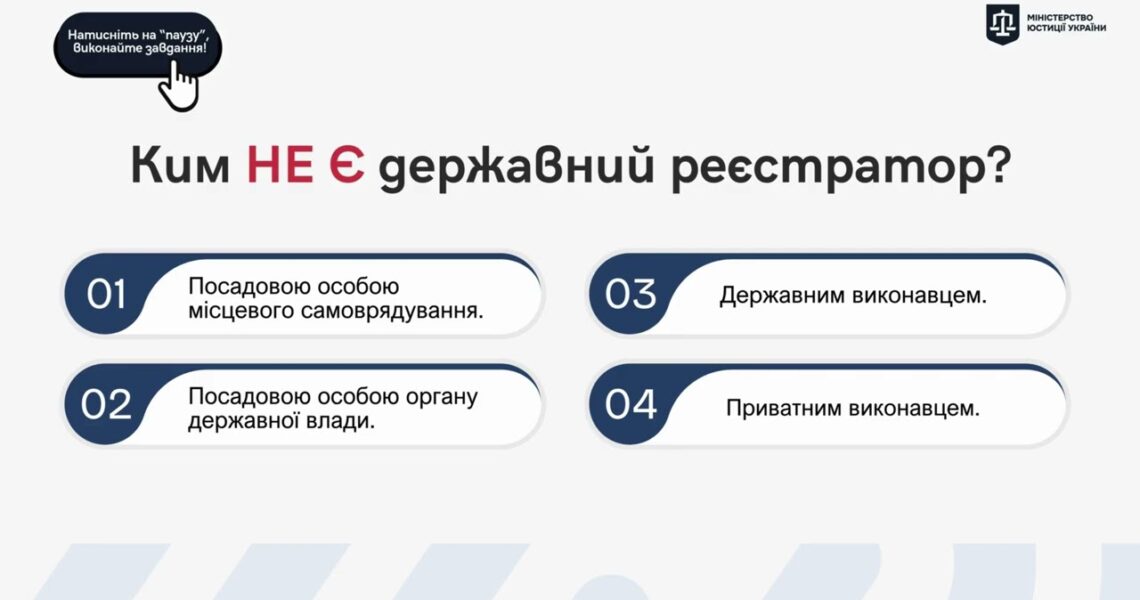 Натисніть на "паузу", виконайте завдання!

МІНІСТЕРСТВО ЮСТИЦІЇ УКРАЇНИ

Ким НЕ Є державний реєстратор?

01 Посадовою особою місцевого самоврядування.

02 Посадовою особою органу державної влади.

03 Державним виконавцем.

04 Приватним виконавцем.